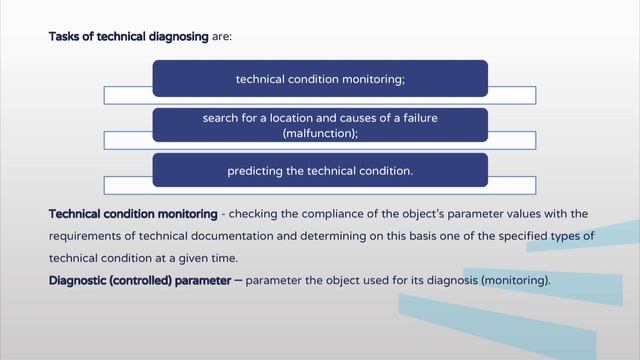 Tasks of technical diagnosing are:

technical condition monitoring;

search for a location and causes of a failure (malfunction);

predicting the technical condition.

Technical condition monitoring - checking the compliance of the object's parameter values with the requirements of technical documentation and determining on this basis one of the specified types of technical condition at a given time.

Diagnostic (controlled) parameter – parameter the object used for its diagnosis (monitoring).